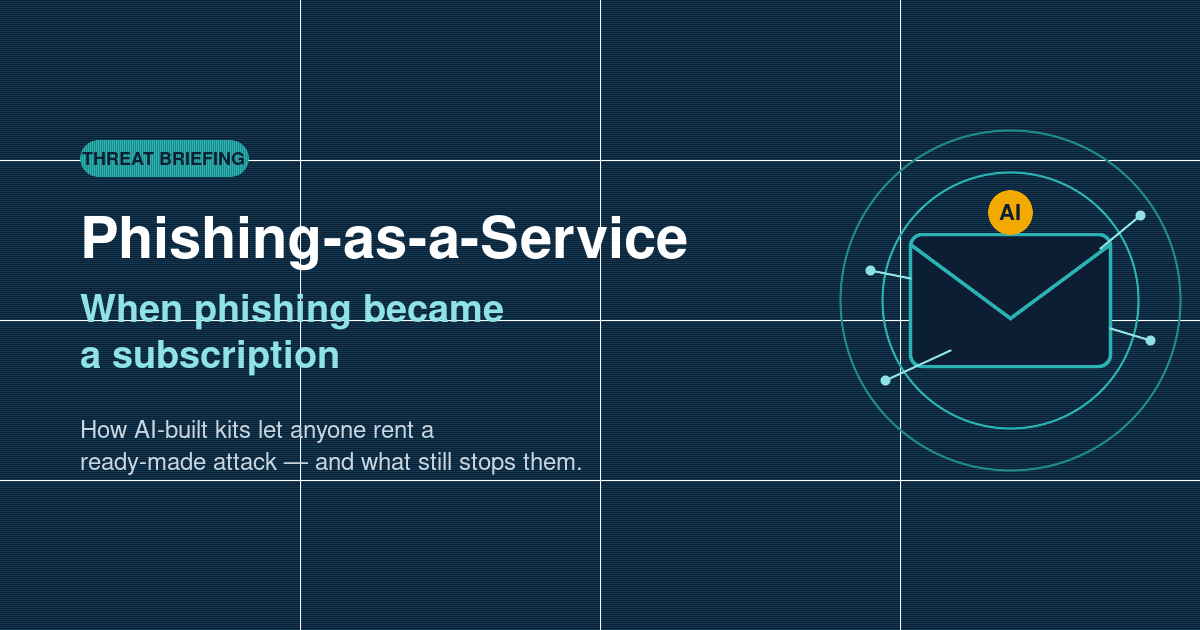 THREAT BRIEFING

Phishing-as-a-Service

When phishing became a subscription

How AI-built kits let anyone rent a ready-made attack — and what still stops them.

AI